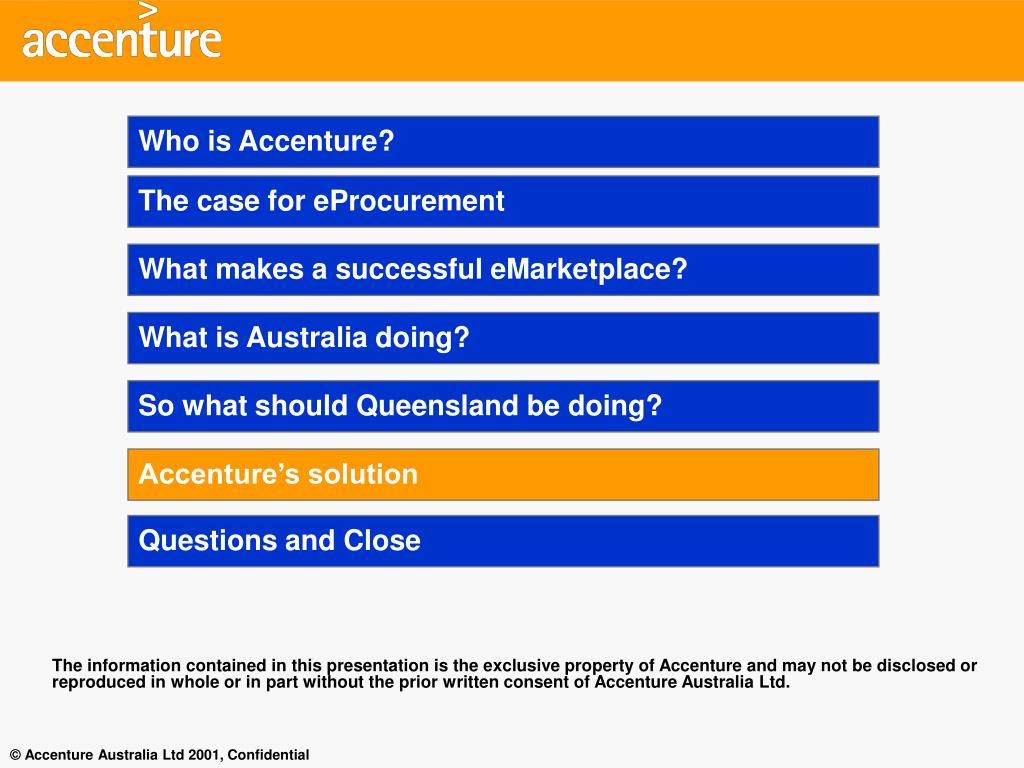 accenture

Who is Accenture?

The case for eProcurement

What makes a successful eMarketplace?

What is Australia doing?

So what should Queensland be doing?

Accenture's solution

Questions and Close

The information contained in this presentation is the exclusive property of Accenture and may not be disclosed or reproduced in whole or in part without the prior written consent of Accenture Australia Ltd.

© Accenture Australia Ltd 2001, Confidential